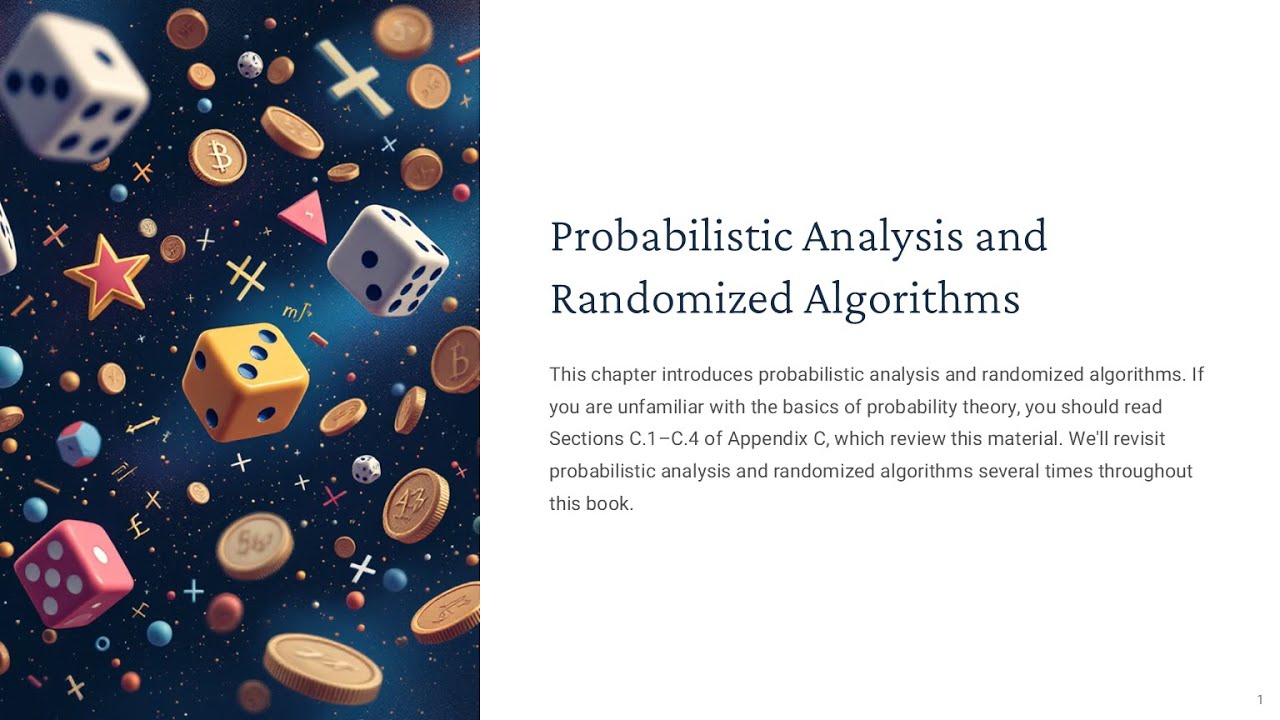 Probabilistic Analysis and Randomized Algorithms

This chapter introduces probabilistic analysis and randomized algorithms. If you are unfamiliar with the basics of probability theory, you should read Sections C.1–C.4 of Appendix C, which review this material. We'll revisit probabilistic analysis and randomized algorithms several times throughout this book.

1